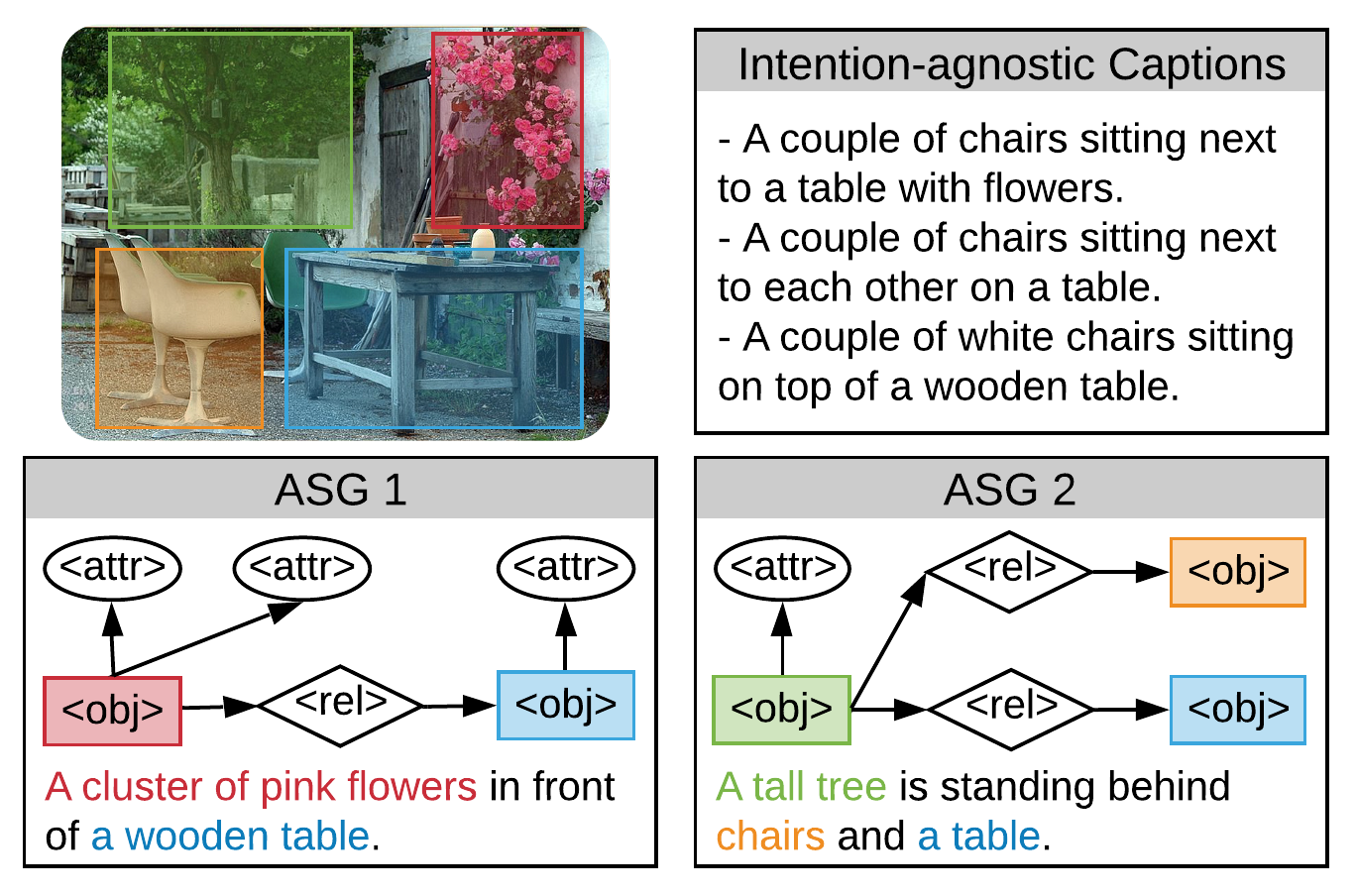 Intention-agnostic Captions

- A couple of chairs sitting next to a table with flowers.
- A couple of chairs sitting next to each other on a table.
- A couple of white chairs sitting on top of a wooden table.

ASG 1

<attr> <attr> <attr>

<obj> <rel> <obj>

A cluster of pink flowers in front of a wooden table.

ASG 2

<attr> <rel> <obj>

<obj> <rel> <obj>

A tall tree is standing behind chairs and a table.